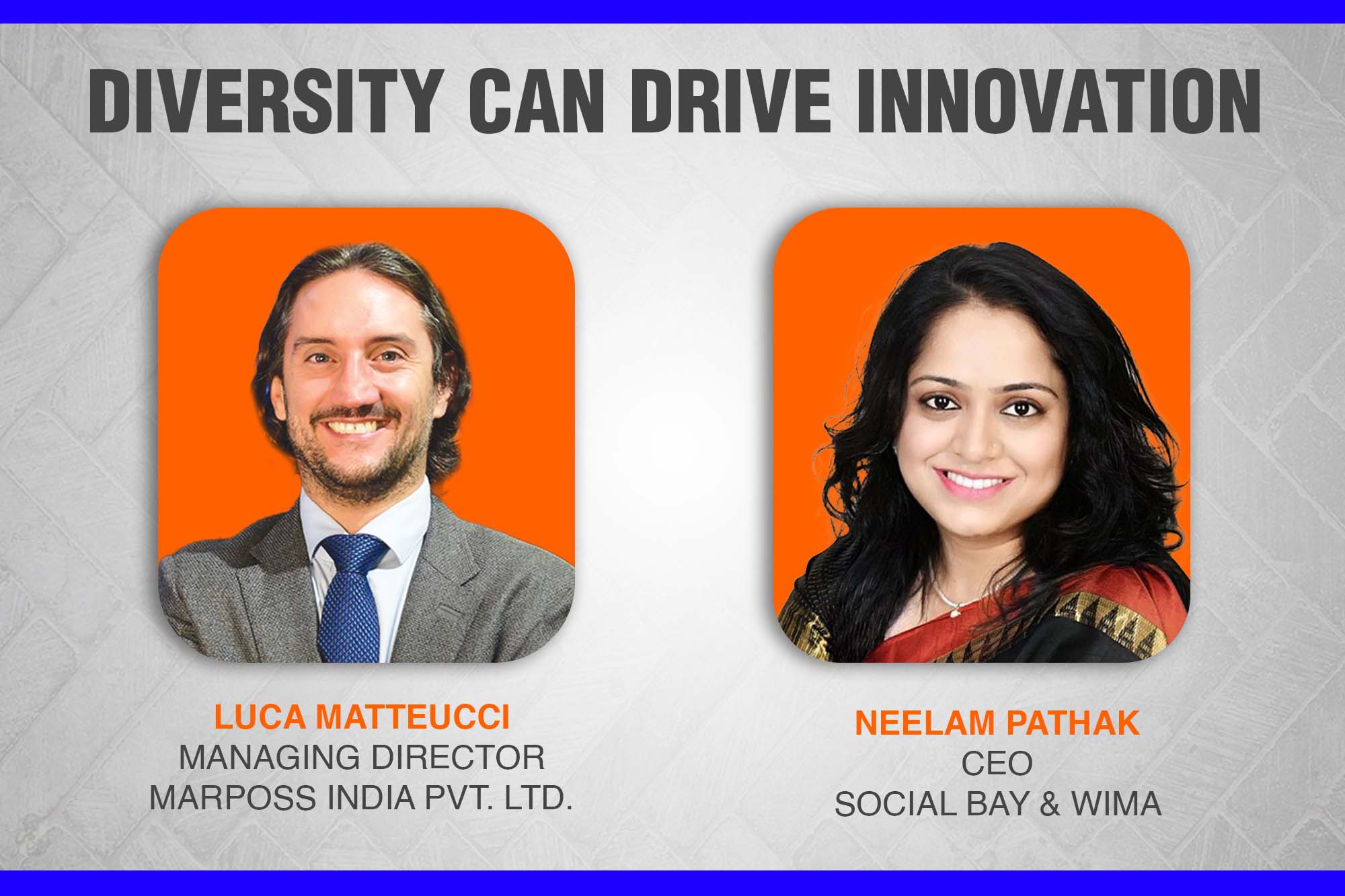 DIVERSITY CAN DRIVE INNOVATION

LUCA MATTEUCCI
MANAGING DIRECTOR
MARPOSS INDIA PVT. LTD.

NEELAM PATHAK
CEO
SOCIAL BAY & WIMA